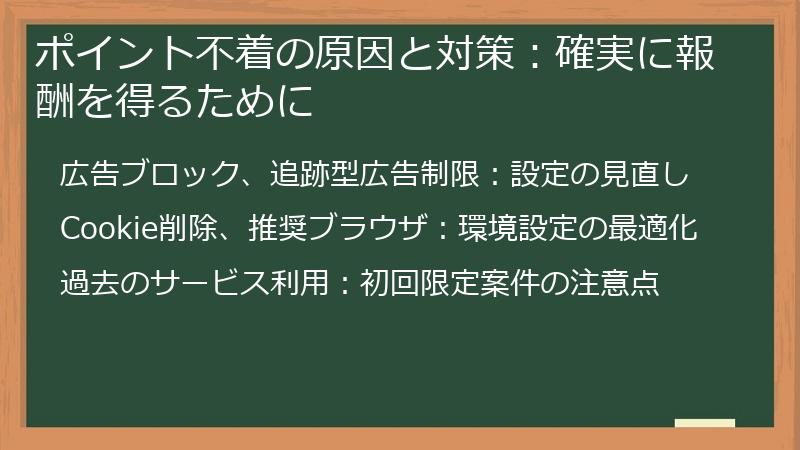 ポイント不着の原因と対策：確実に報酬を得るために

広告ブロック、追跡型広告制限：設定の見直し

Cookie削除、推奨ブラウザ：環境設定の最適化

過去のサービス利用：初回限定案件の注意点